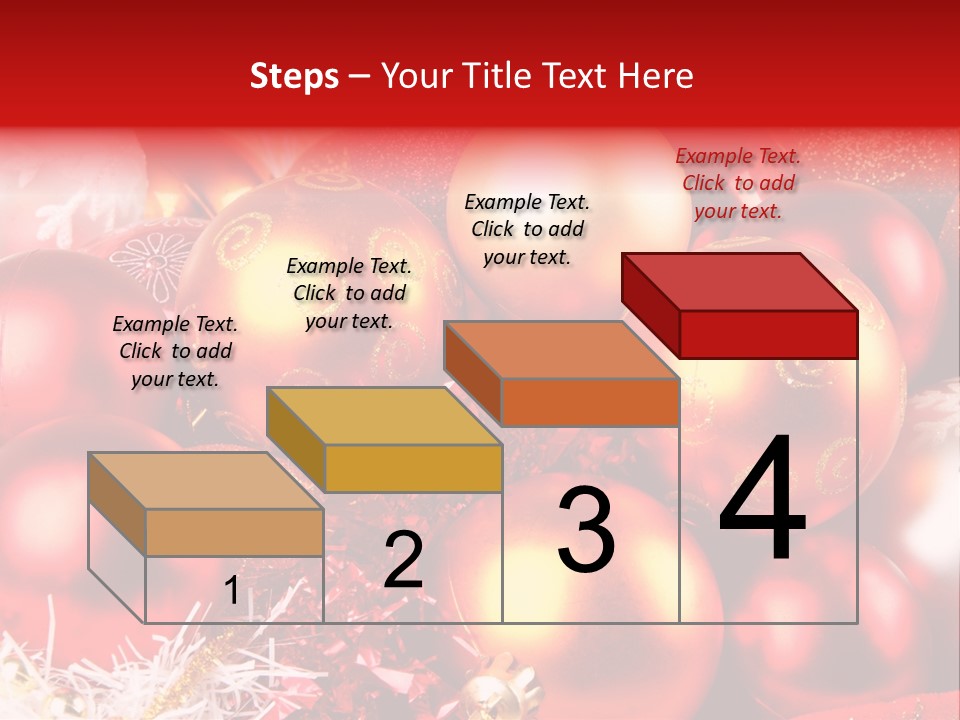 Steps – Your Title Text Here

Example Text. Click to add your text.

Example Text. Click to add your text.

Example Text. Click to add your text.

Example Text. Click to add your text.

1

2

3

4